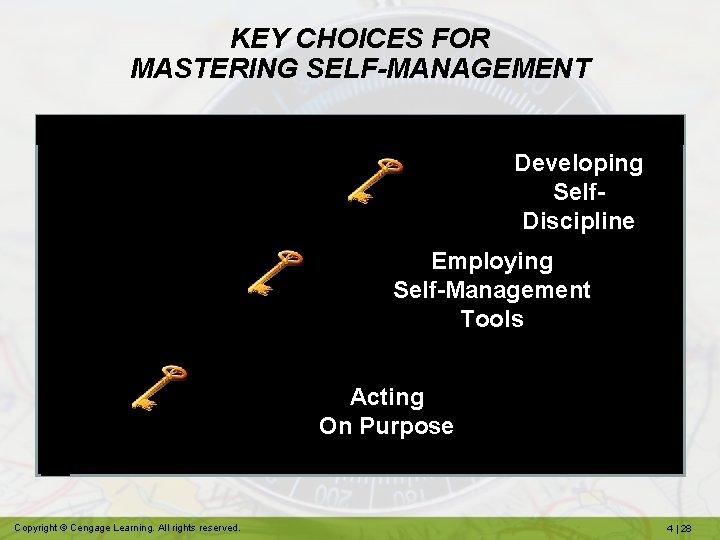 KEY CHOICES FOR
MASTERING SELF-MANAGEMENT

Developing Self-Discipline

Employing Self-Management Tools

Acting On Purpose

Copyright © Cengage Learning. All rights reserved.

4 | 28